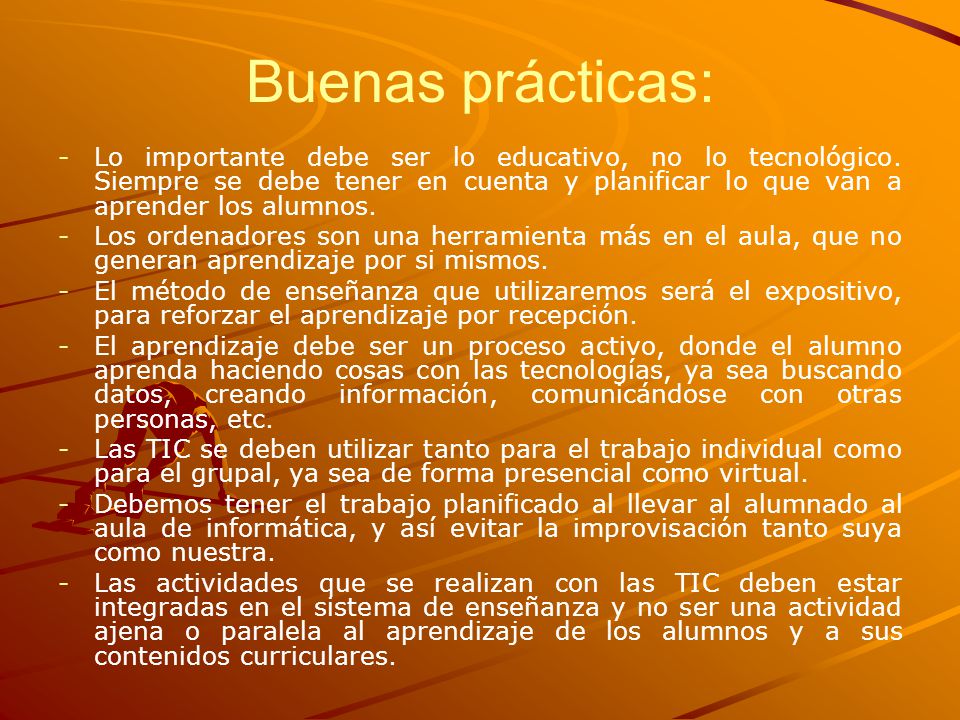 Buenas prácticas:

- Lo importante debe ser lo educativo, no lo tecnológico. Siempre se debe tener en cuenta y planificar lo que van a aprender los alumnos.
- Los ordenadores son una herramienta más en el aula, que no generan aprendizaje por si mismos.
- El método de enseñanza que utilizaremos será el expositivo, para reforzar el aprendizaje por recepción.
- El aprendizaje debe ser un proceso activo, donde el alumno aprenda haciendo cosas con las tecnologías, ya sea buscando datos, creando información, comunicándose con otras personas, etc.
- Las TIC se deben utilizar tanto para el trabajo individual como para el grupal, ya sea de forma presencial como virtual.
- Debemos tener el trabajo planificado al llevar al alumnado al aula de informática, y así evitar la improvisación tanto suya como nuestra.
- Las actividades que se realizan con las TIC deben estar integradas en el sistema de enseñanza y no ser una actividad ajena o paralela al aprendizaje de los alumnos y a sus contenidos curriculares.